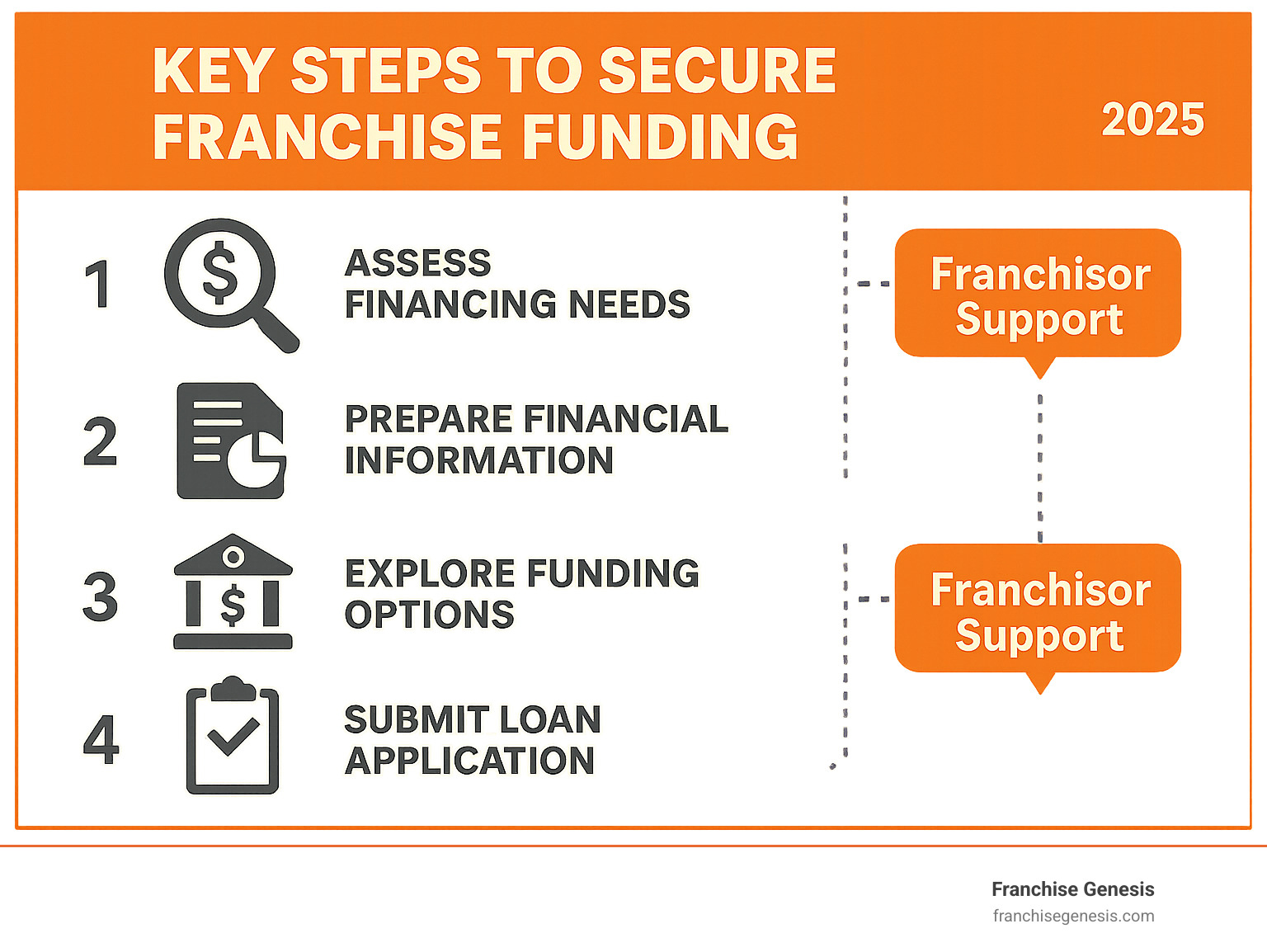 KEY STEPS TO SECURE FRANCHISE FUNDING

2025

1 ASSESS FINANCING NEEDS

2 PREPARE FINANCIAL INFORMATION

3 EXPLORE FUNDING OPTIONS

4 SUBMIT LOAN APPLICATION

Franchisor Support

Franchisor Support

Franchise Genesis
franchisegenesis.com